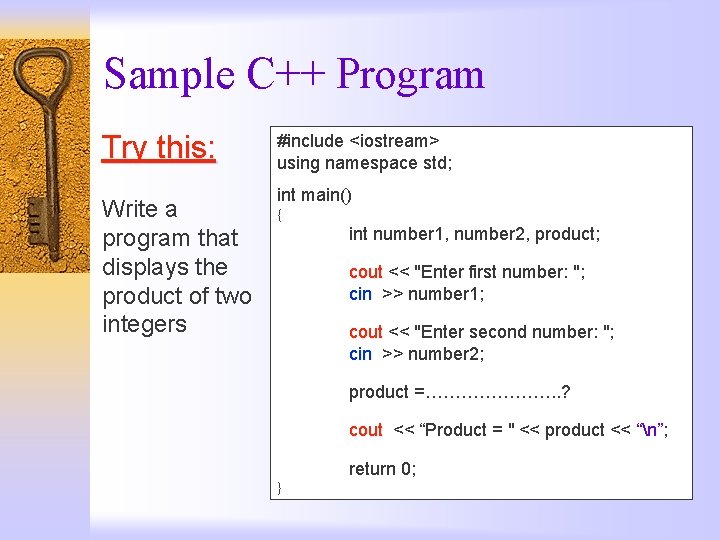 Sample C++ Program

Try this:

Write a program that displays the product of two integers

#include <iostream>
using namespace std;

int main()
{
int number1, number2, product;

cout << "Enter first number: ";
cin >> number1;

cout << "Enter second number: ";
cin >> number2;

product =…………………..?

cout << “Product = " << product << “\n”;

return 0;
}